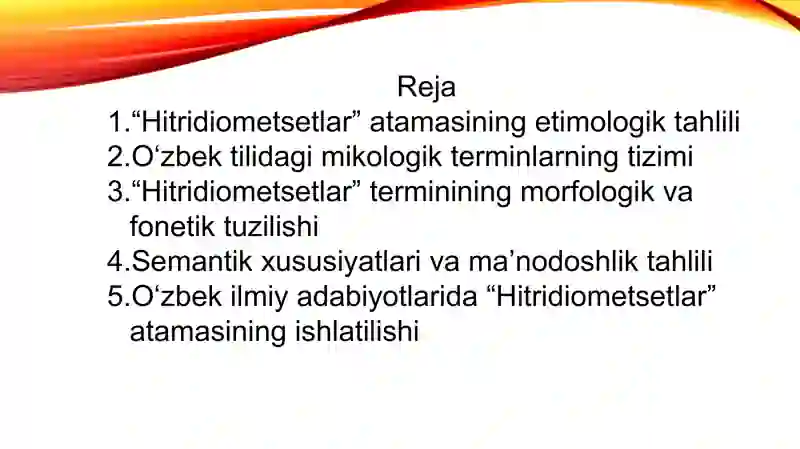 Reja

1.“Hitridiometsetlar” atamasining etimologik tahlili
2.O‘zbek tilidagi mikologik terminlarning tizimi
3.“Hitridiometsetlar” terminining morfologik va fonetik tuzilishi
4.Semantik xususiyatlari va ma’nodoshlik tahlili
5.O‘zbek ilmiy adabiyotlarida “Hitridiometsetlar” atamasining ishlatilishi